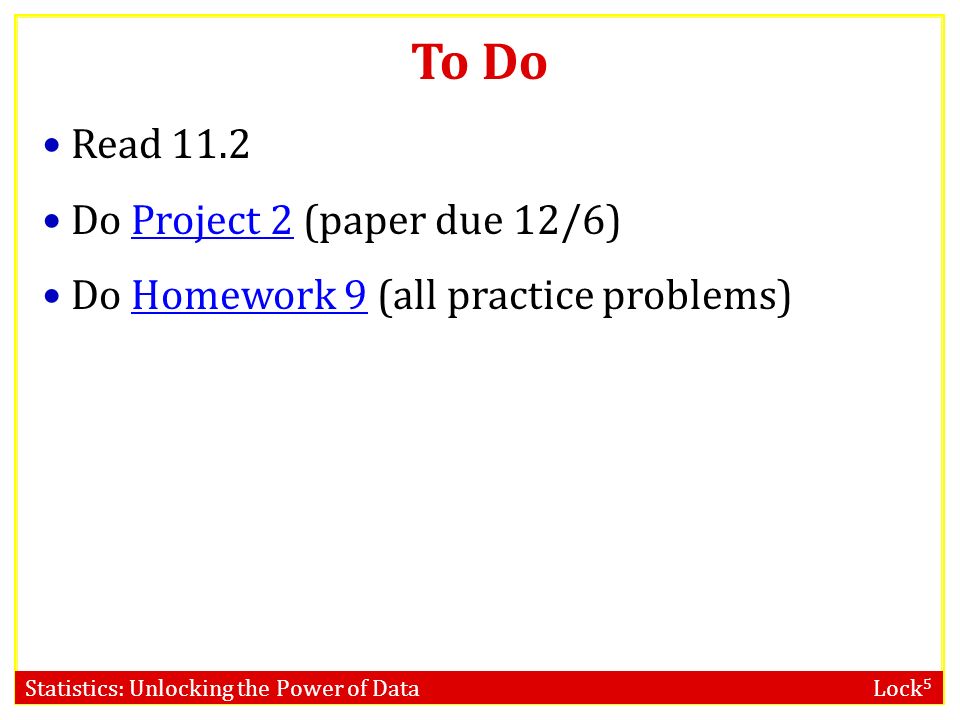 To Do

• Read 11.2

• Do Project 2 (paper due 12/6)

• Do Homework 9 (all practice problems)

Statistics: Unlocking the Power of Data

Lock$^5$